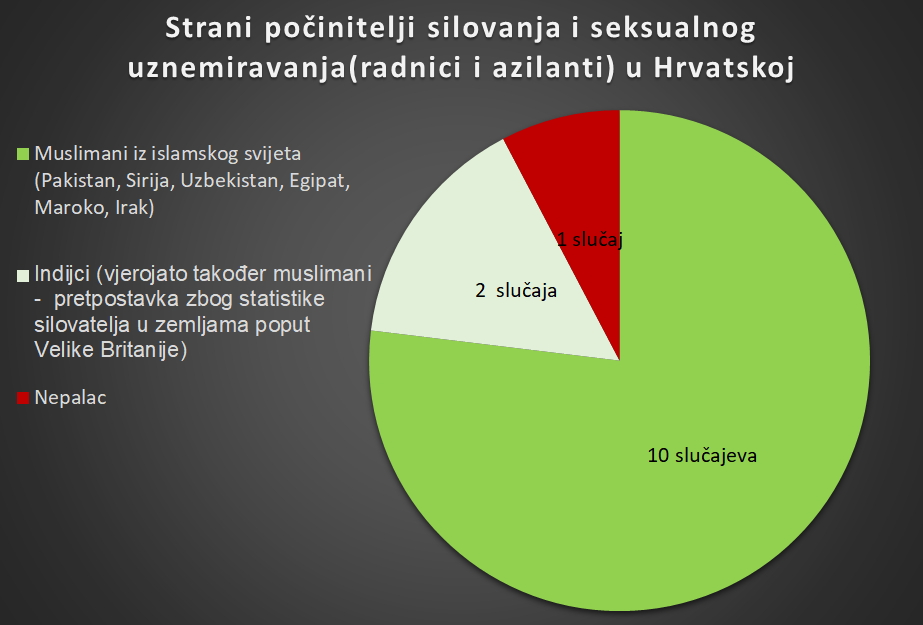 Strani počinitelji silovanja i seksualnog uznemiravanja(radnici i azilanti) u Hrvatskoj

Muslimani iz islamskog svijeta (Pakistan, Sirija, Uzbekistan, Egipat, Maroko, Irak)

Indijci (vjerojato također muslimani - pretpostavka zbog statistike silovatelja u zemljama poput Velike Britanije)

Nepalac

1 slučaj

2 slučaja

10 slučajeva